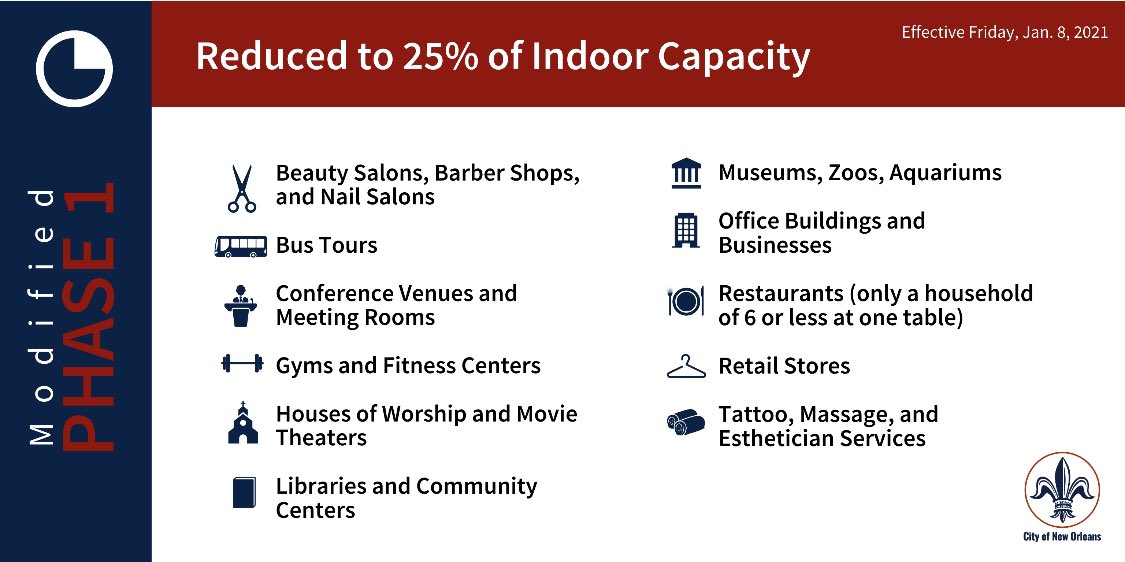 Modified
PHASE 1

Reduced to 25% of Indoor Capacity

Effective Friday, Jan. 8, 2021

Beauty Salons, Barber Shops, and Nail Salons

Bus Tours

Conference Venues and Meeting Rooms

Gyms and Fitness Centers

Houses of Worship and Movie Theaters

Libraries and Community Centers

Museums, Zoos, Aquariums

Office Buildings and Businesses

Restaurants (only a household of 6 or less at one table)

Retail Stores

Tattoo, Massage, and Esthetician Services

City of New Orleans